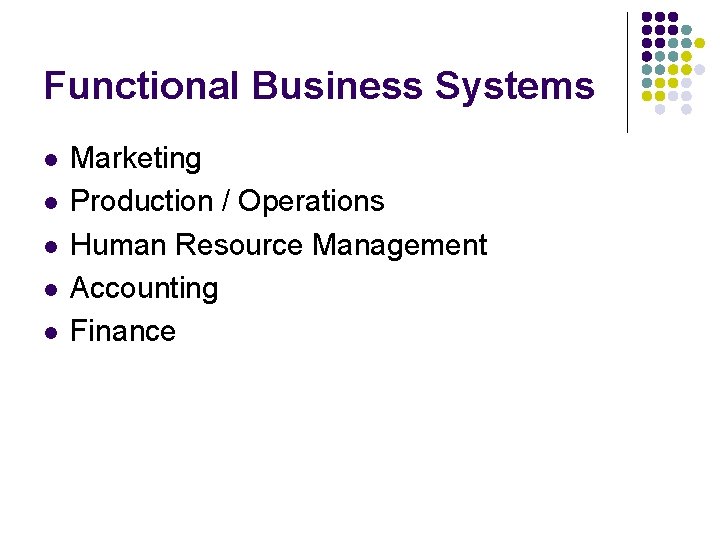 Functional Business Systems

- Marketing
- Production / Operations
- Human Resource Management
- Accounting
- Finance